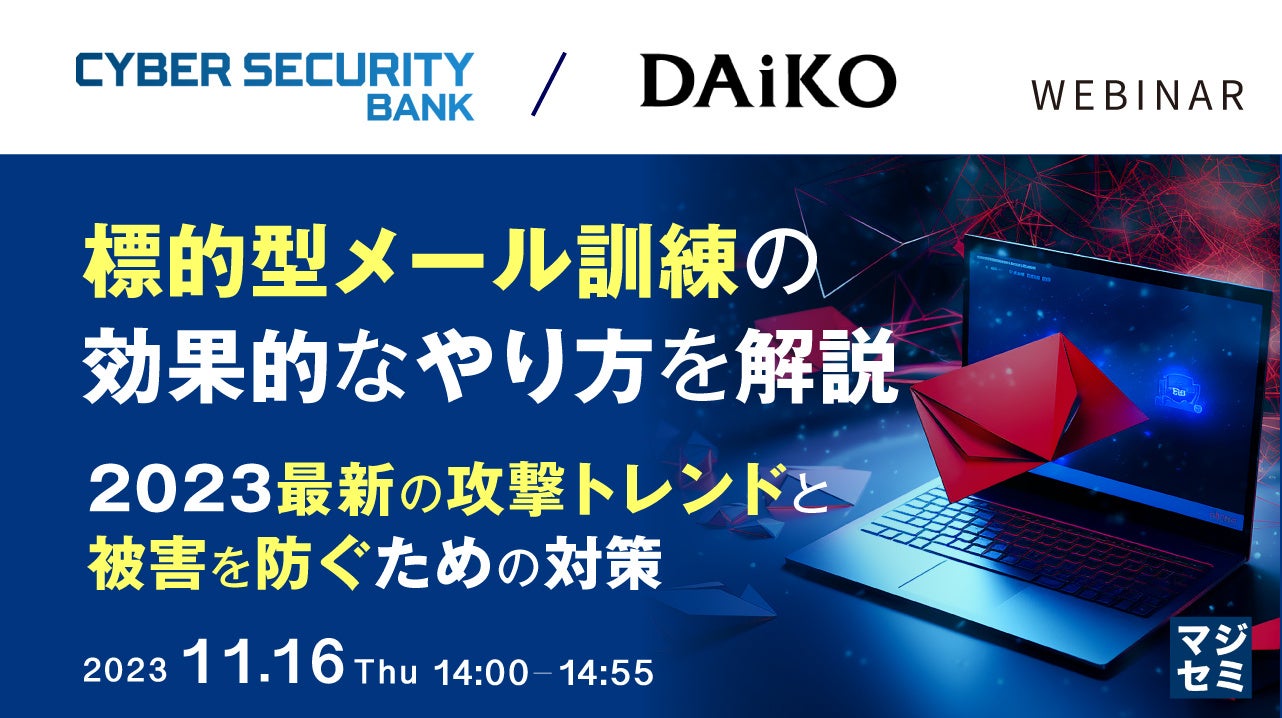 CYBER SECURITY BANK / DAiKO WEBINAR

標的型メール訓練の効果的なやり方を解説

2023最新の攻撃トレンドと被害を防ぐための対策

2023 11.16 Thu 14:00－14:55

マジセミ